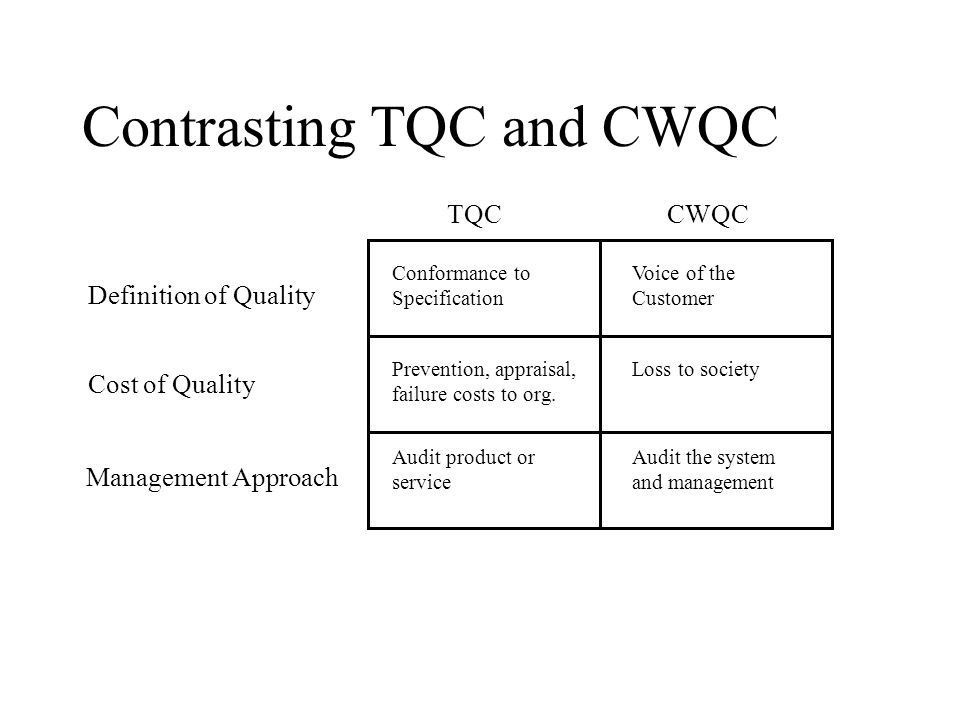 Contrasting TQC and CWQC

| | TQC | CWQC |
|---|---|---|
| Definition of Quality | Conformance to Specification | Voice of the Customer |
| Cost of Quality | Prevention, appraisal, failure costs to org. | Loss to society |
| Management Approach | Audit product or service | Audit the system and management |